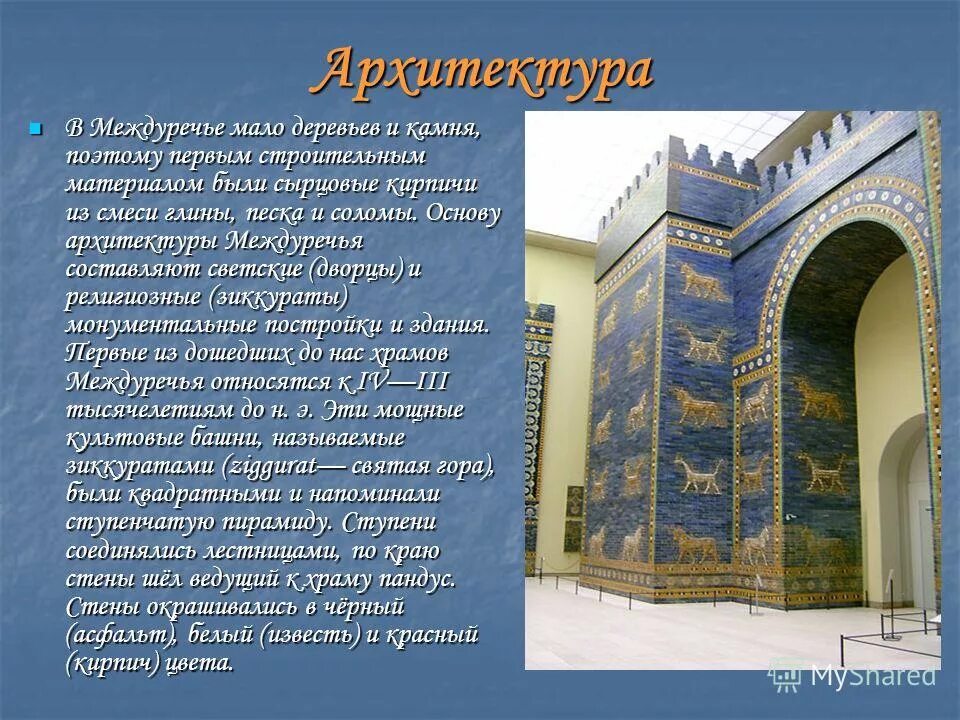 Архитектура

В Междуречье мало деревьев и камня, поэтому первым строительным материалом были сырцовые кирпичи из смеси глины, песка и соломы. Основу архитектуры Междуречья составляют светские (дворцы) и религиозные (зиккураты) монументальные постройки и здания. Первые из дошедших до нас храмов Междуречья относятся к IV—III тысячелетиям до н. э. Эти мощные культовые башни, называемые зиккуратами (ziggurat— святая гора), были квадратными и напоминали ступенчатую пирамиду. Ступени соединялись лестницами, по краю стены шёл ведущий к храму пандус. Стены окрашивались в чёрный (асфальт), белый (известь) и красный (кирпич) цвета.

MyShared